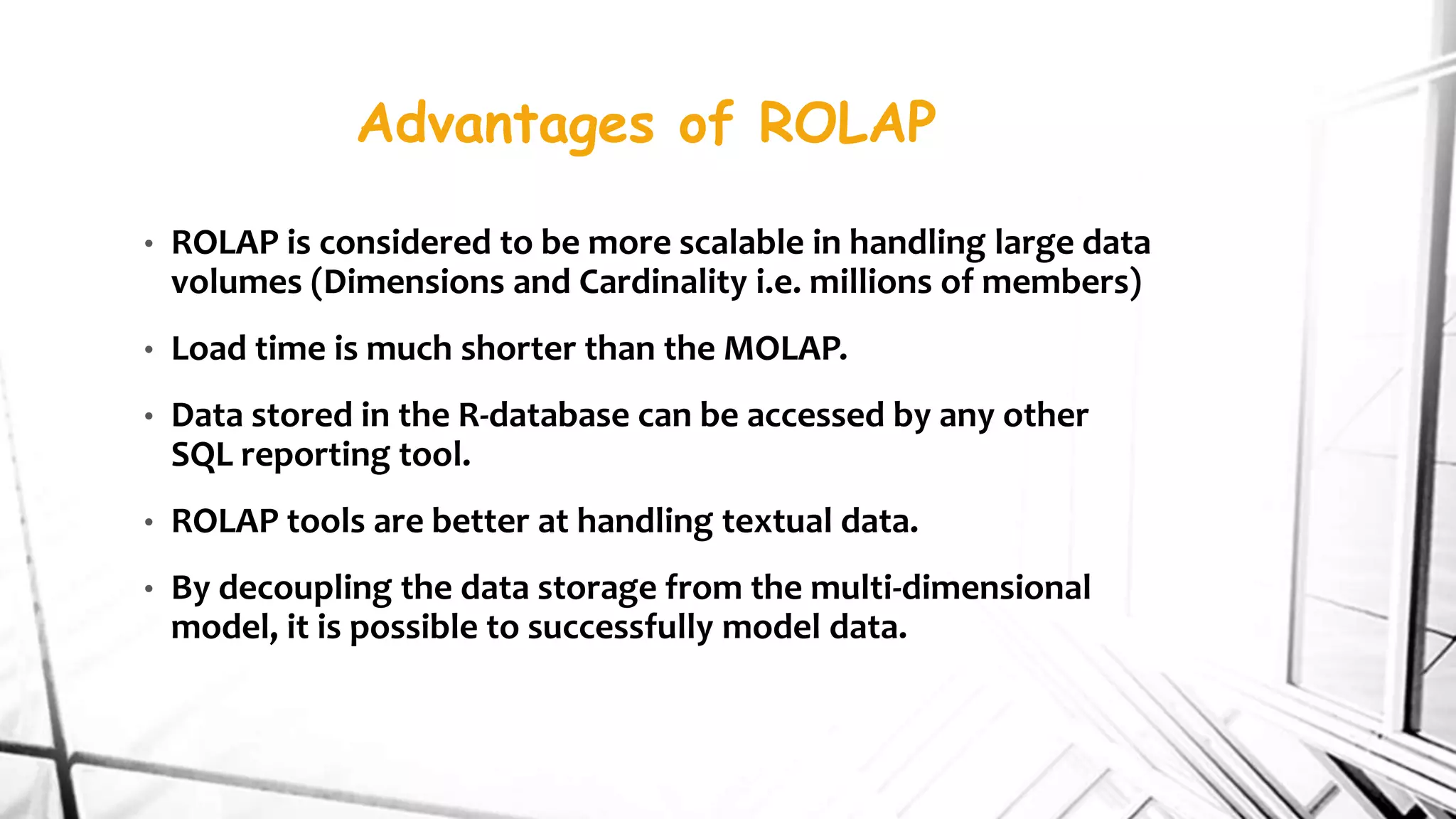 Advantages of ROLAP

• ROLAP is considered to be more scalable in handling large data volumes (Dimensions and Cardinality i.e. millions of members)

• Load time is much shorter than the MOLAP.

• Data stored in the R-database can be accessed by any other SQL reporting tool.

• ROLAP tools are better at handling textual data.

• By decoupling the data storage from the multi-dimensional model, it is possible to successfully model data.